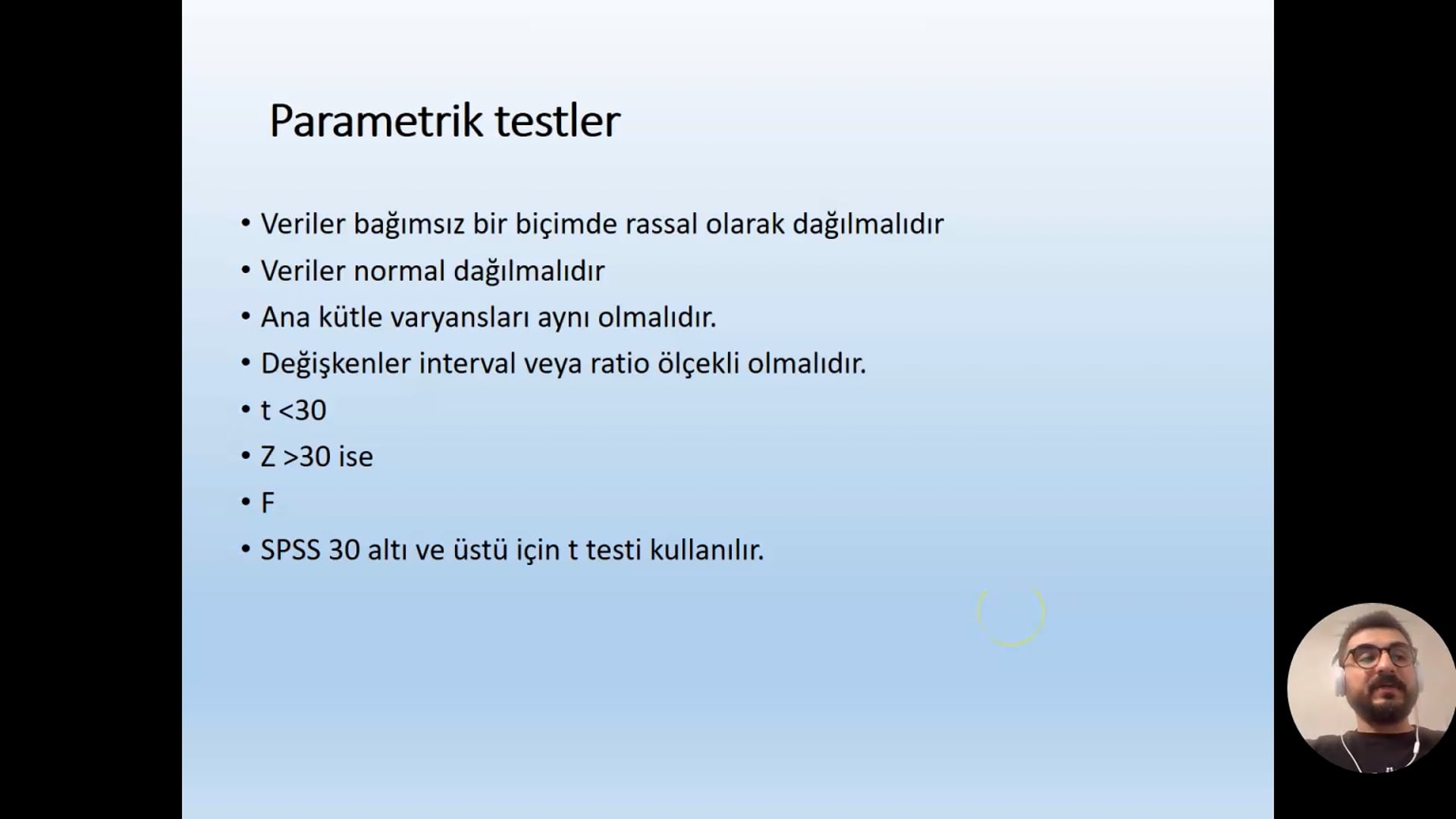 Parametrik testler

• Veriler bağımsız bir biçimde rassal olarak dağılmalıdır
• Veriler normal dağılmalıdır
• Ana kütle varyansları aynı olmalıdır.
• Değişkenler interval veya ratio ölçekli olmalıdır.
• t <30
• Z >30 ise
• F
• SPSS 30 altı ve üstü için t testi kullanılır.